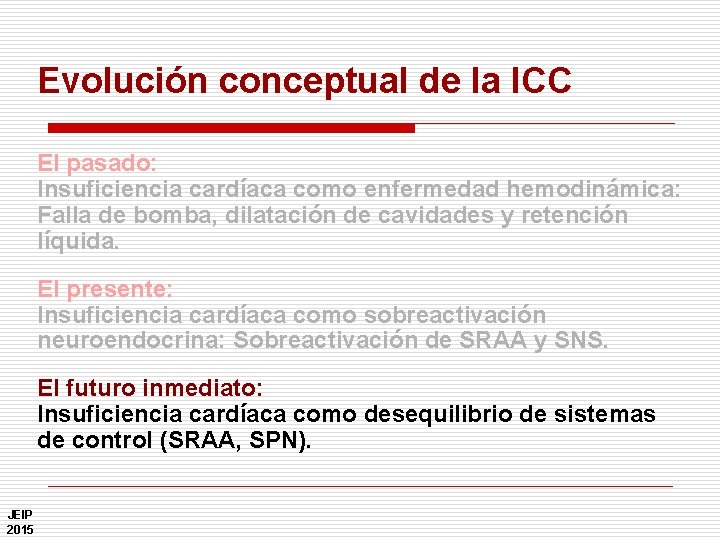 Evolución conceptual de la ICC

El pasado:
Insuficiencia cardíaca como enfermedad hemodinámica: Falla de bomba, dilatación de cavidades y retención líquida.

El presente:
Insuficiencia cardíaca como sobreactivación neuroendocrina: Sobreactivación de SRAA y SNS.

El futuro inmediato:
Insuficiencia cardíaca como desequilibrio de sistemas de control (SRAA, SPN).

JEIP
2015